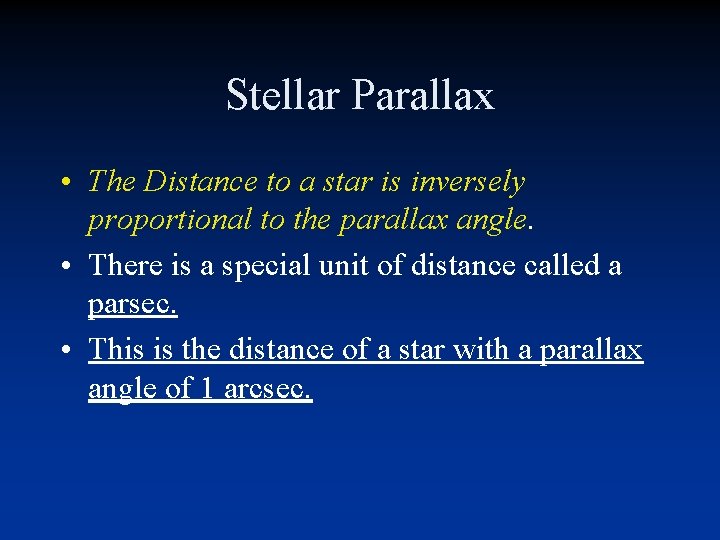 Stellar Parallax

• The Distance to a star is inversely proportional to the parallax angle.
• There is a special unit of distance called a parsec.
• This is the distance of a star with a parallax angle of 1 arcsec.